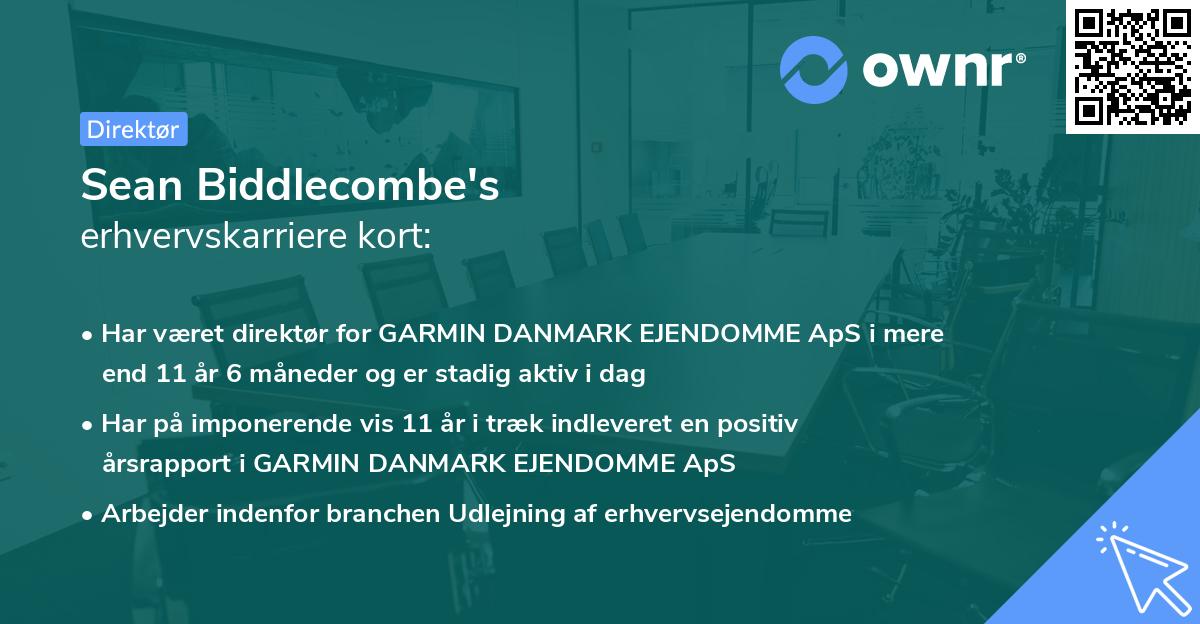 ownr®

Direktør

Sean Biddlecombe's
erhvervskarriere kort:

• Har været direktør for GARMIN DANMARK EJENDOMME ApS i mere end 11 år 6 måneder og er stadig aktiv i dag

• Har på imponerende vis 11 år i træk indleveret en positiv årsrapport i GARMIN DANMARK EJENDOMME ApS

• Arbejder indenfor branchen Udlejning af erhvervsejendomme